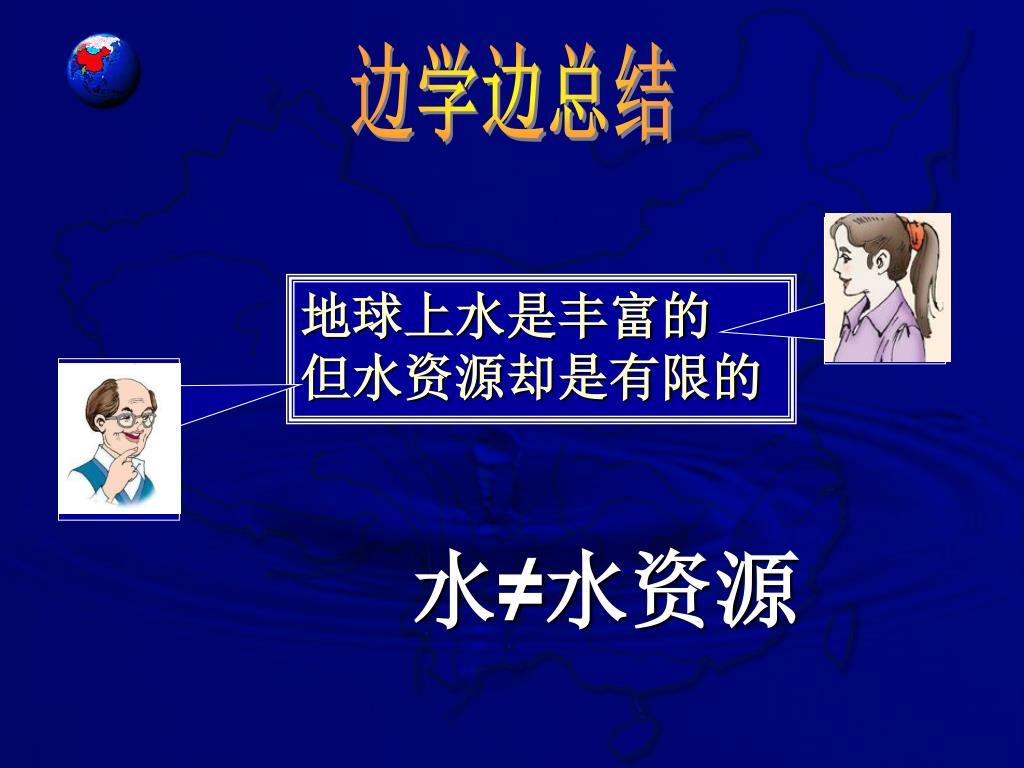 边学边总结

地球上水是丰富的
但水资源却是有限的

水≠水资源